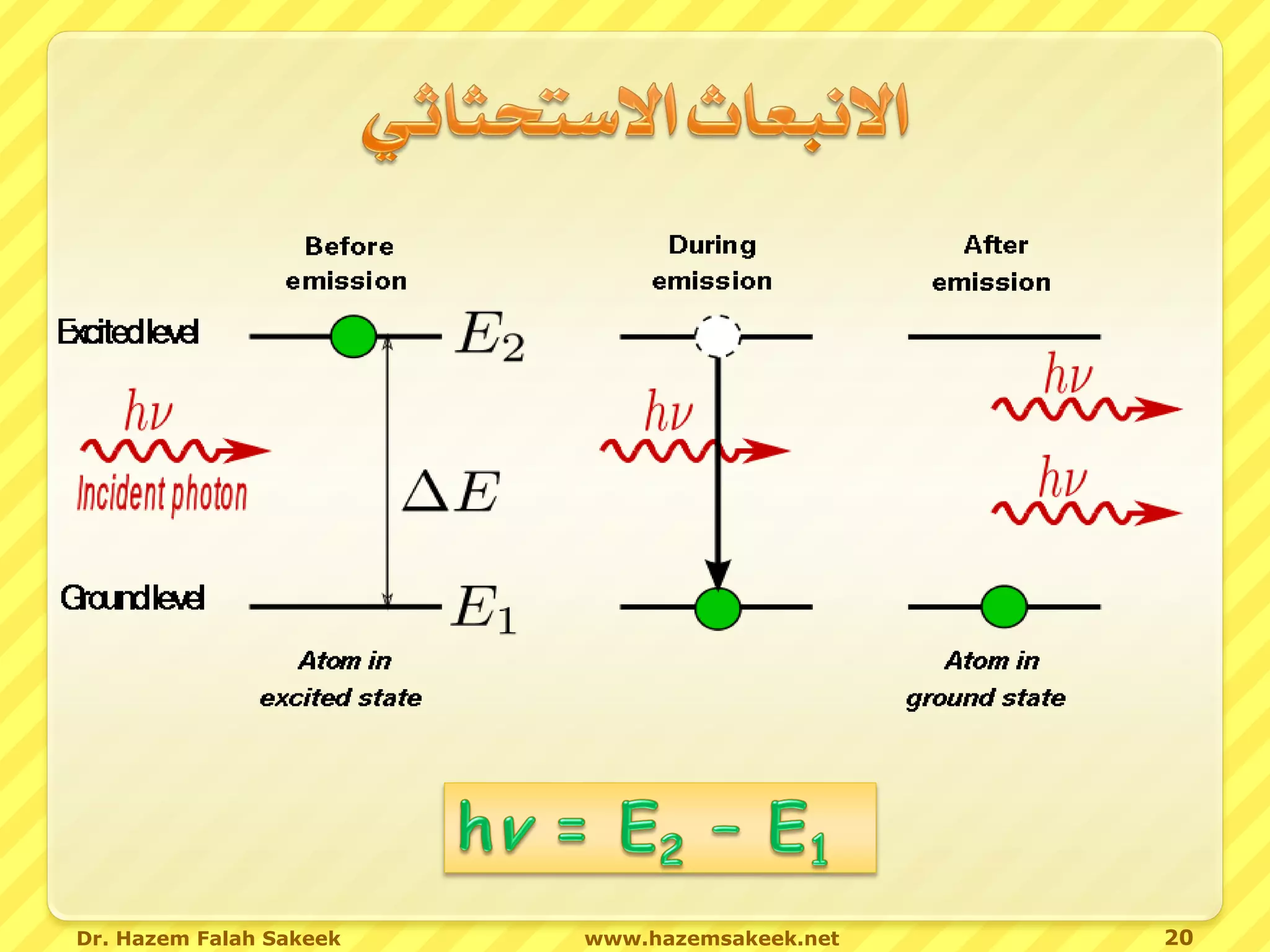 الانبعاث الاستحثاثي

Before emission

During emission

After emission

Excited level

$E_2$

$h\nu$

Incident photon

$\Delta E$

$h\nu$

$h\nu$

$h\nu$

Ground level

$E_1$

Atom in excited state

Atom in ground state

$h\nu = E_2 - E_1$

Dr. Hazem Falah Sakeek

www.hazemsakeek.net

20